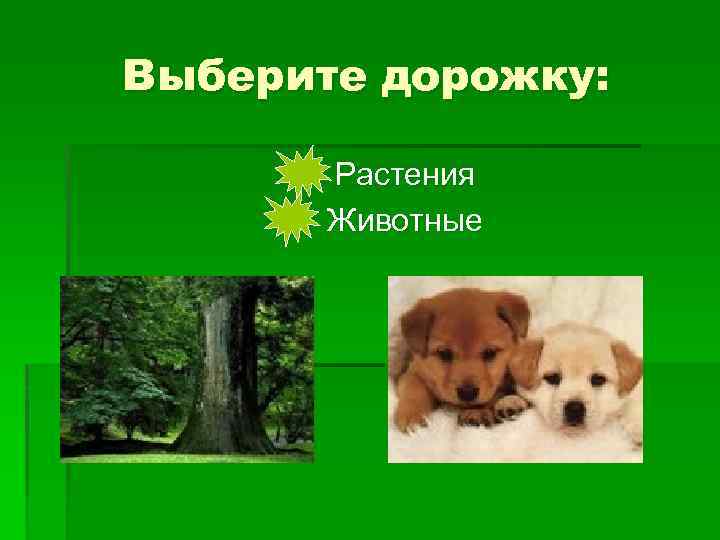 Выберите дорожку:

Растения
Животные